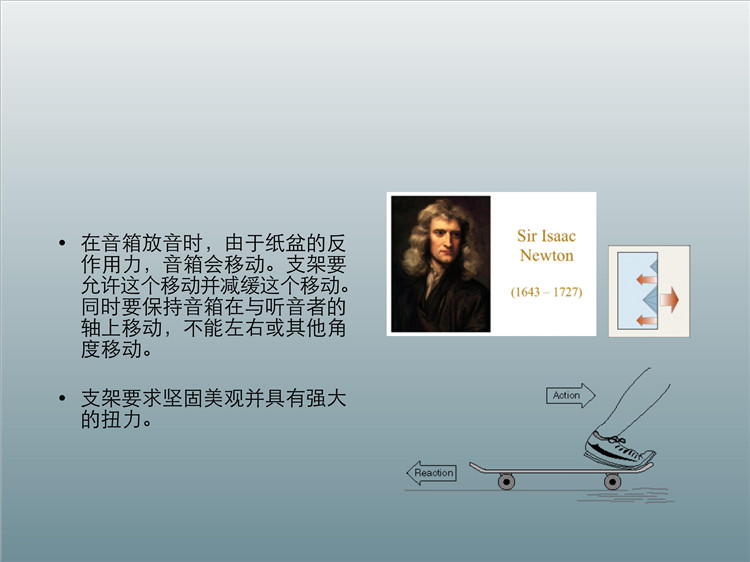 • 在音箱放音时，由于纸盆的反作用力，音箱会移动。支架要允许这个移动并减缓这个移动。同时要保持音箱在与听音者的轴上移动，不能左右或其他角度移动。

• 支架要求坚固美观并具有强大的扭力。

Sir Isaac Newton

(1643 – 1727)

Action

Reaction